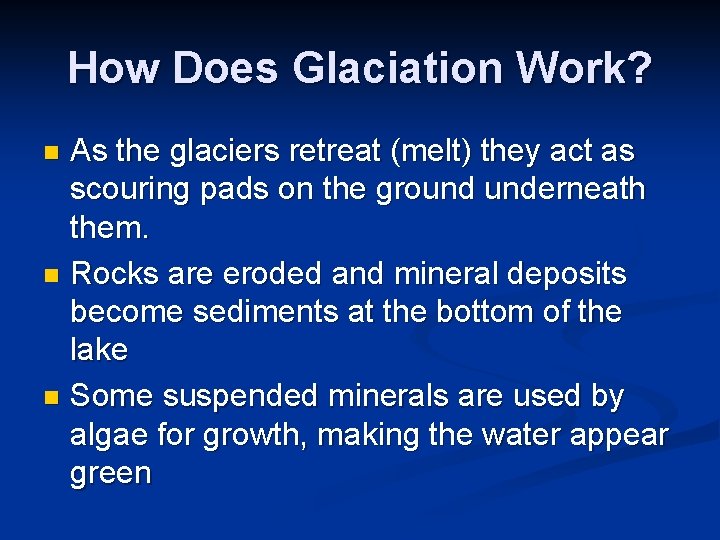 How Does Glaciation Work?

- As the glaciers retreat (melt) they act as scouring pads on the ground underneath them.
- Rocks are eroded and mineral deposits become sediments at the bottom of the lake
- Some suspended minerals are used by algae for growth, making the water appear green